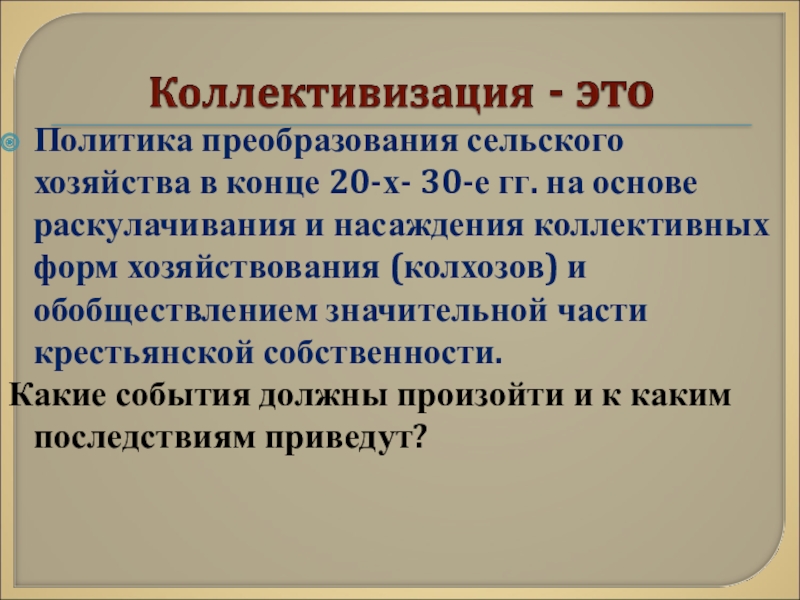 Коллективизация - это

Политика преобразования сельского хозяйства в конце 20-х- 30-е гг. на основе раскулачивания и насаждения коллективных форм хозяйствования (колхозов) и обобществлением значительной части крестьянской собственности.

Какие события должны произойти и к каким последствиям приведут?